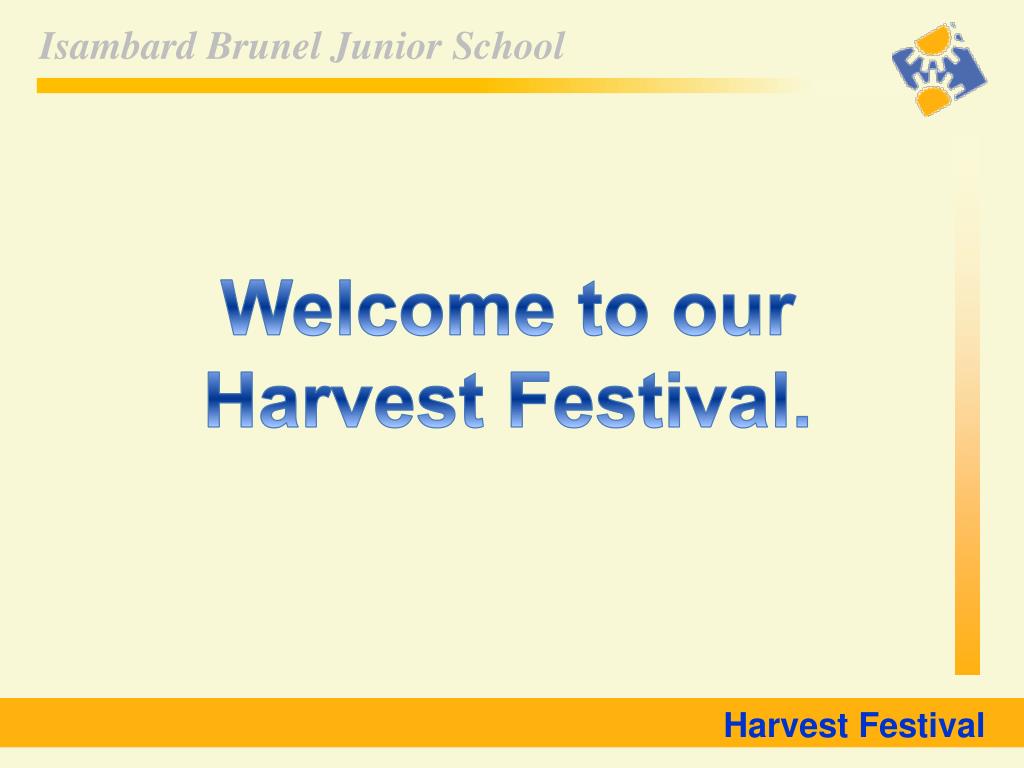 Isambard Brunel Junior School

Welcome to our Harvest Festival.

Harvest Festival